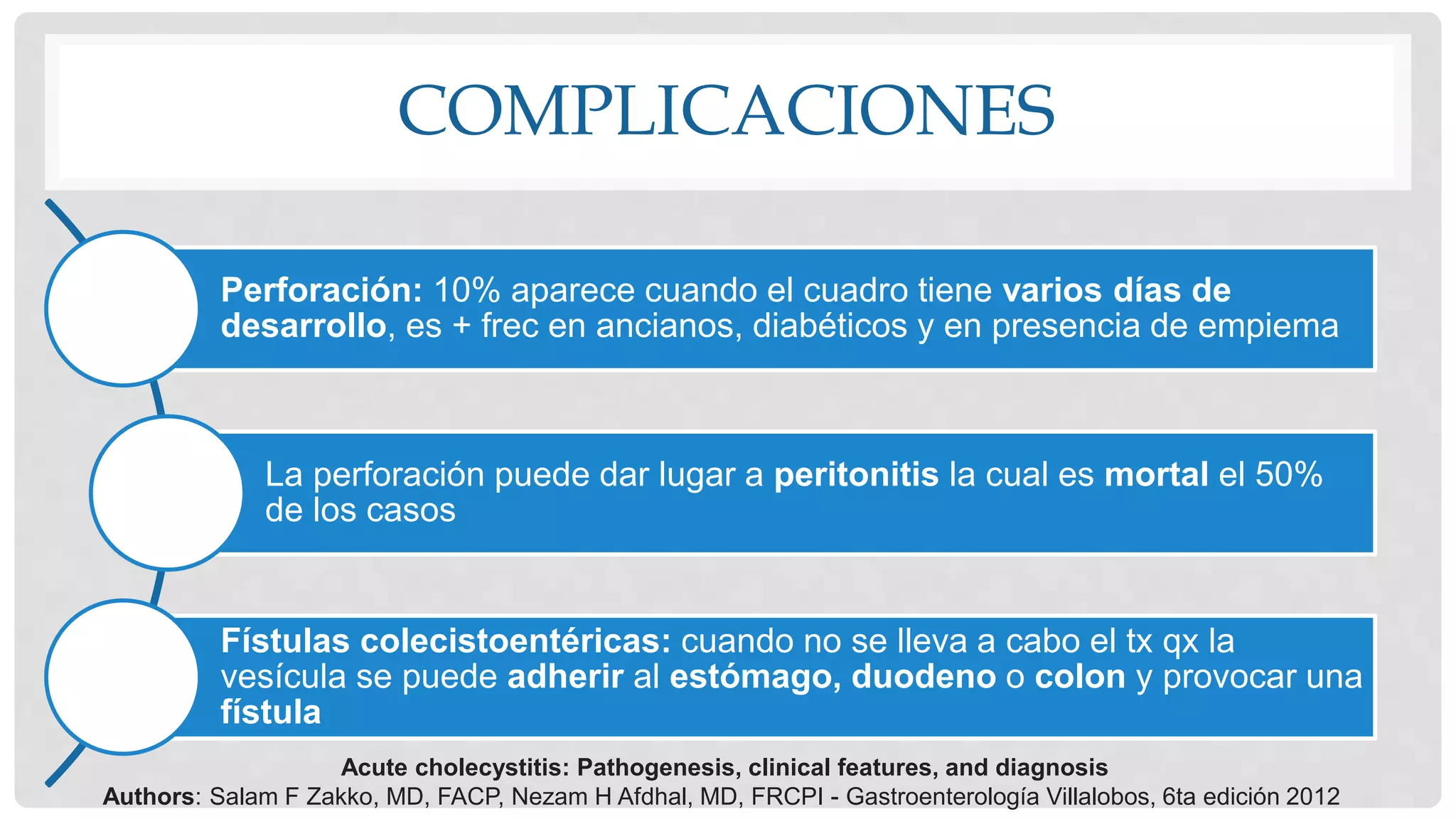 COMPLICACIONES

Perforación: 10% aparece cuando el cuadro tiene varios días de desarrollo, es + frec en ancianos, diabéticos y en presencia de empiema

La perforación puede dar lugar a peritonitis la cual es mortal el 50% de los casos

Fístulas colecistoentéricas: cuando no se lleva a cabo el tx qx la vesícula se puede adherir al estómago, duodeno o colon y provocar una fístula

Acute cholecystitis: Pathogenesis, clinical features, and diagnosis
Authors: Salam F Zakko, MD, FACP, Nezam H Afdhal, MD, FRCPI - Gastroenterología Villalobos, 6ta edición 2012